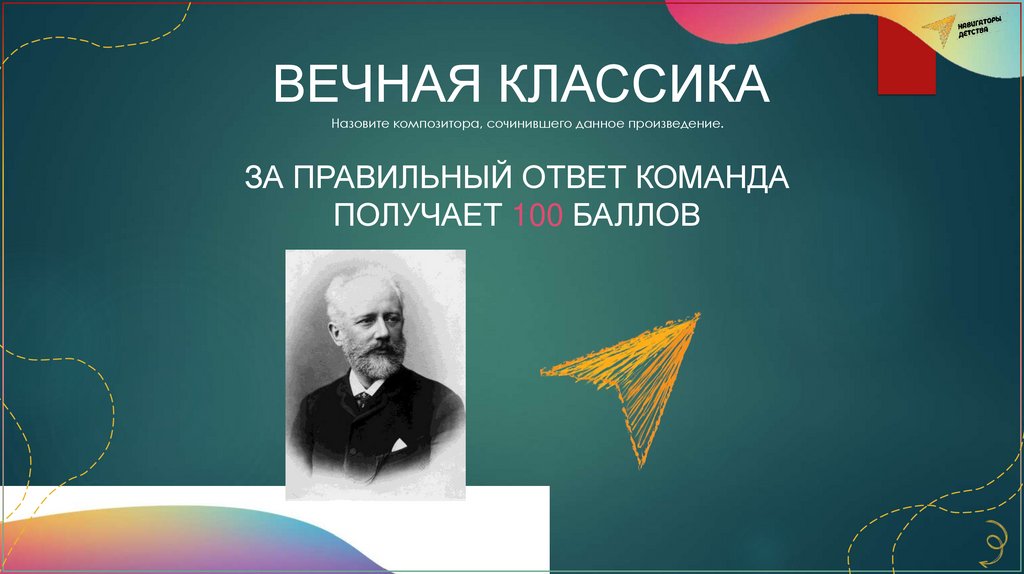 НАВИГАТОРЫ ДЕТСТВА

ВЕЧНАЯ КЛАССИКА

Назовите композитора, сочинившего данное произведение.

ЗА ПРАВИЛЬНЫЙ ОТВЕТ КОМАНДА ПОЛУЧАЕТ 100 БАЛЛОВ